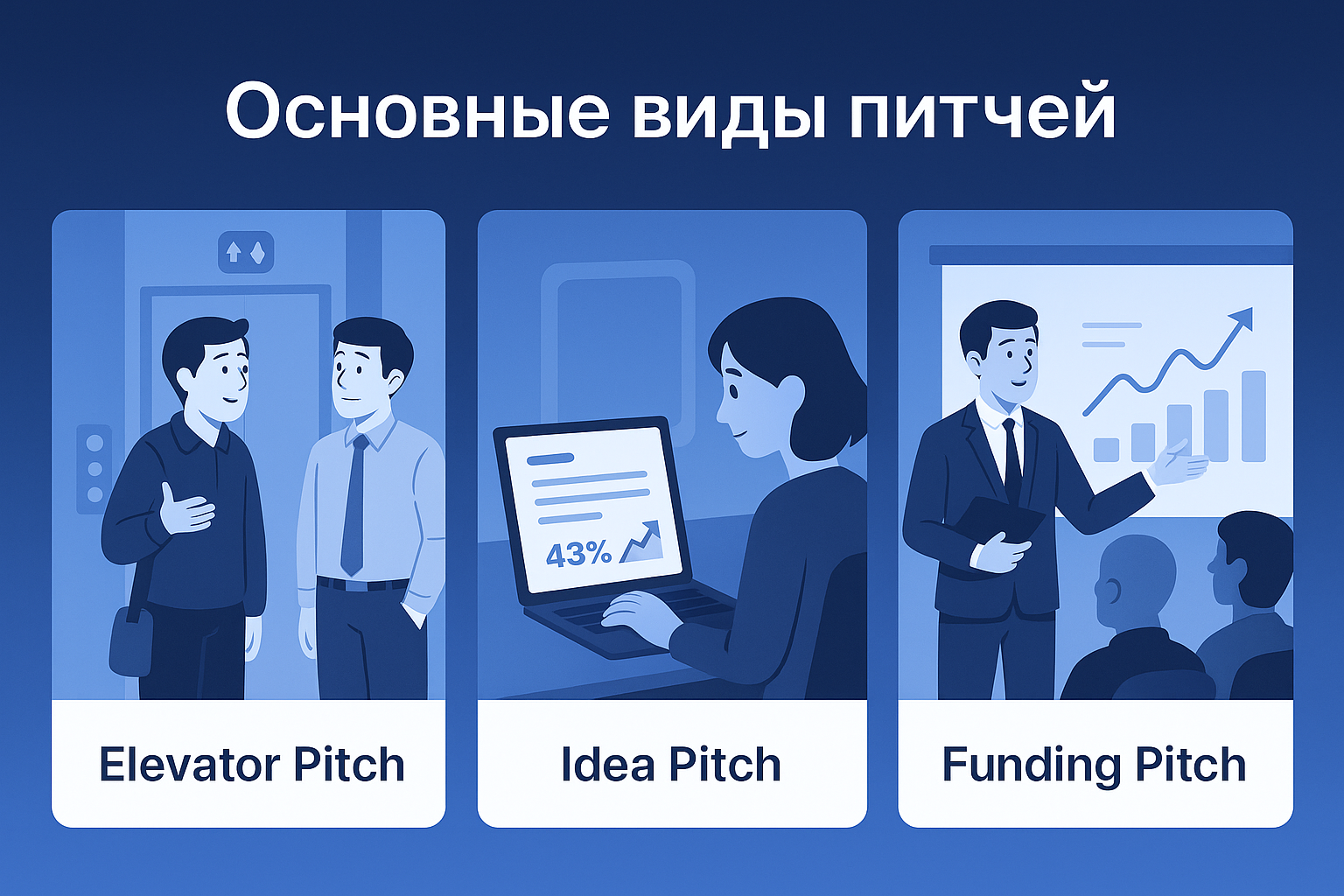 Основные виды питчей

43%

Elevator Pitch

Idea Pitch

Funding Pitch